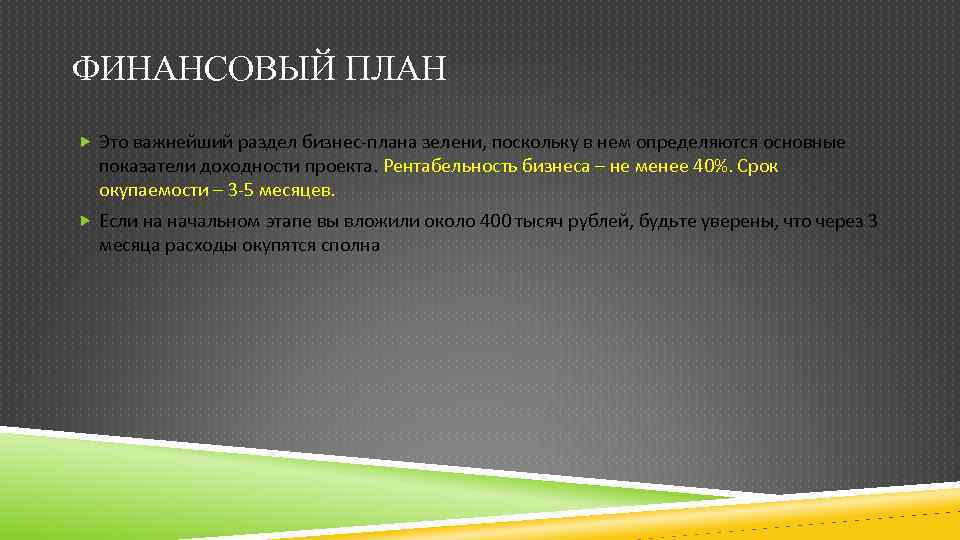 ФИНАНСОВЫЙ ПЛАН

Это важнейший раздел бизнес-плана зелени, поскольку в нем определяются основные показатели доходности проекта. Рентабельность бизнеса – не менее 40%. Срок окупаемости – 3-5 месяцев.

Если на начальном этапе вы вложили около 400 тысяч рублей, будьте уверены, что через 3 месяца расходы окупятся сполна